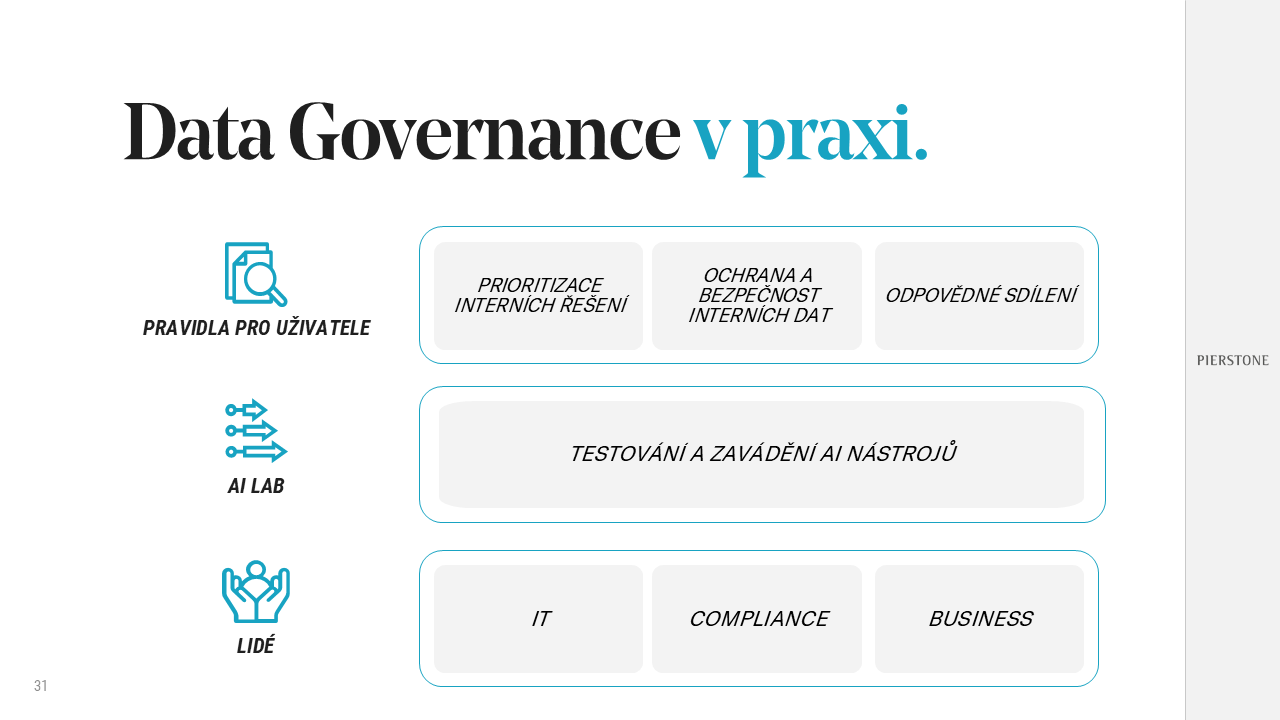 Data Governance v praxi.

PRAVIDLA PRO UŽIVATELE

PRIORITIZACE INTERNÍCH ŘEŠENÍ

OCHRANA A BEZPEČNOST INTERNÍCH DAT

ODPOVĚDNÉ SDÍLENÍ

AI LAB

TESTOVÁNÍ A ZAVÁDĚNÍ AI NÁSTROJŮ

LIDÉ

IT

COMPLIANCE

BUSINESS

PIERSTONE

31